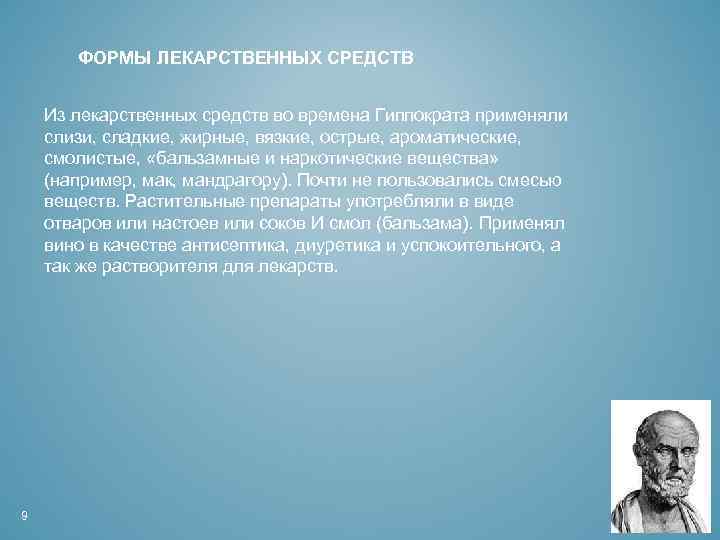 ФОРМЫ ЛЕКАРСТВЕННЫХ СРЕДСТВ

Из лекарственных средств во времена Гиппократа применяли слизи, сладкие, жирные, вязкие, острые, ароматические, смолистые, «бальзамные и наркотические вещества» (например, мак, мандрагору). Почти не пользовались смесью веществ. Растительные препараты употребляли в виде отваров или настоев или соков И смол (бальзама). Применял вино в качестве антисептика, диуретика и успокоительного, а так же растворителя для лекарств.

9